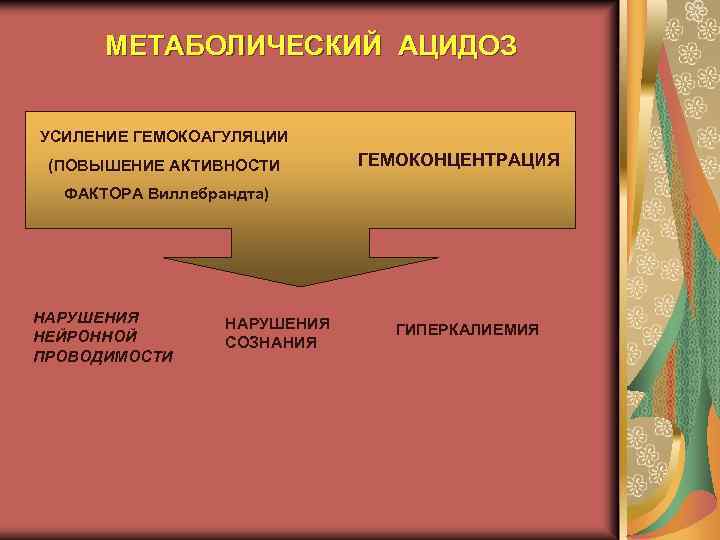 МЕТАБОЛИЧЕСКИЙ АЦИДОЗ

УСИЛЕНИЕ ГЕМОКОАГУЛЯЦИИ
(ПОВЫШЕНИЕ АКТИВНОСТИ
ФАКТОРА Виллебрандта)

ГЕМОКОНЦЕНТРАЦИЯ

НАРУШЕНИЯ НЕЙРОННОЙ ПРОВОДИМОСТИ

НАРУШЕНИЯ СОЗНАНИЯ

ГИПЕРКАЛИЕМИЯ